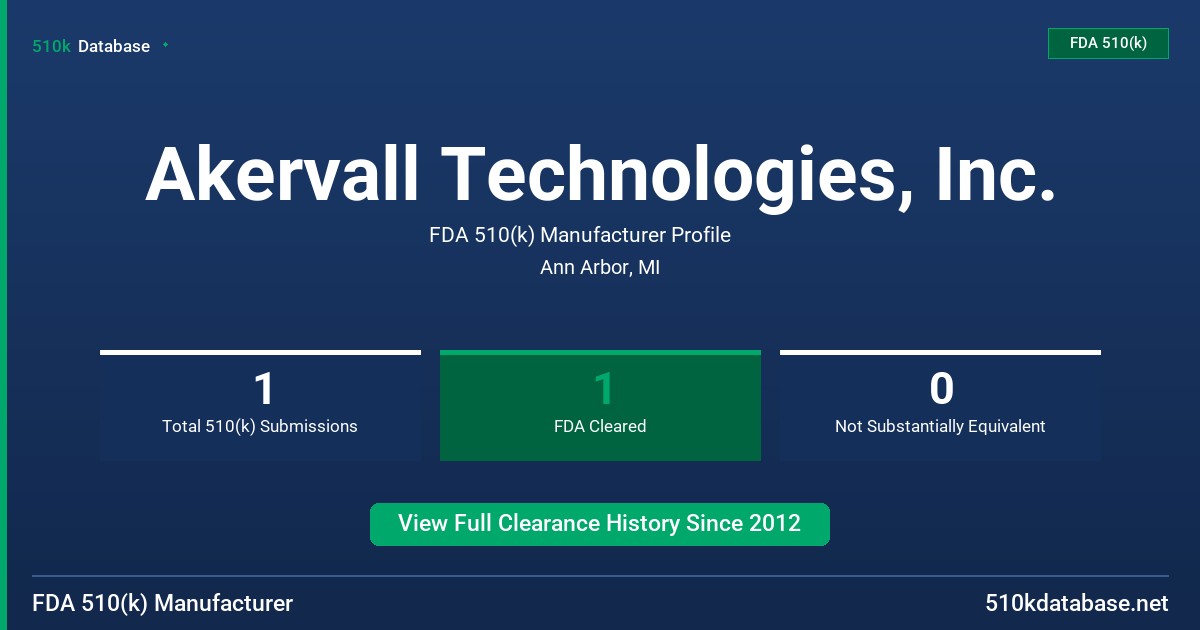 510k Database

FDA 510(k)

Akervall Technologies, Inc.

FDA 510(k) Manufacturer Profile

Ann Arbor, MI

1
Total 510(k) Submissions

1
FDA Cleared

0
Not Substantially Equivalent

View Full Clearance History Since 2012

FDA 510(k) Manufacturer

510kdatabase.net